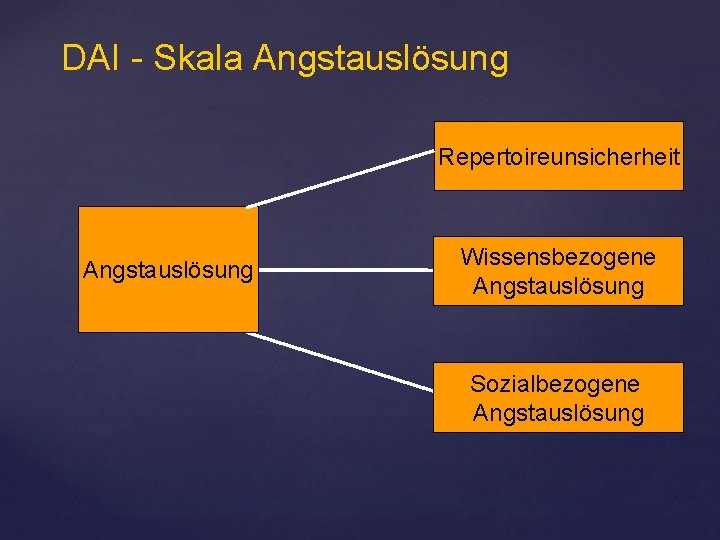 DAI - Skala Angstauslösung

Angstauslösung

Repertoireunsicherheit

Wissensbezogene Angstauslösung

Sozialbezogene Angstauslösung